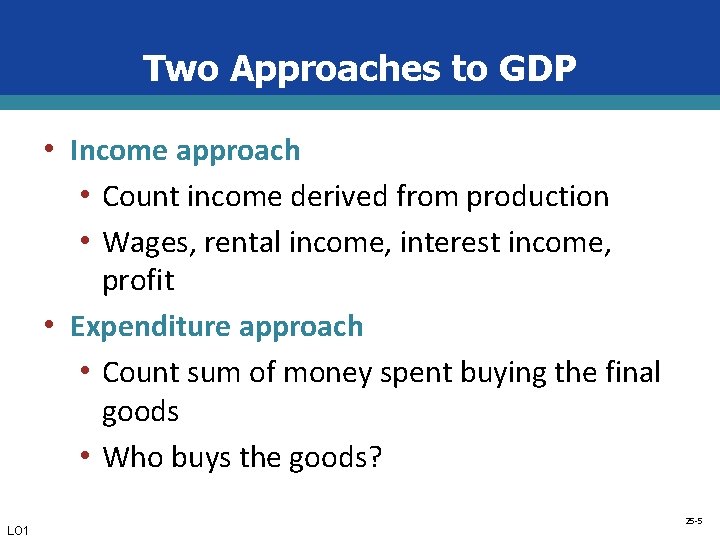 Two Approaches to GDP

• Income approach
  • Count income derived from production
  • Wages, rental income, interest income, profit
• Expenditure approach
  • Count sum of money spent buying the final goods
  • Who buys the goods?

LO1

25-5